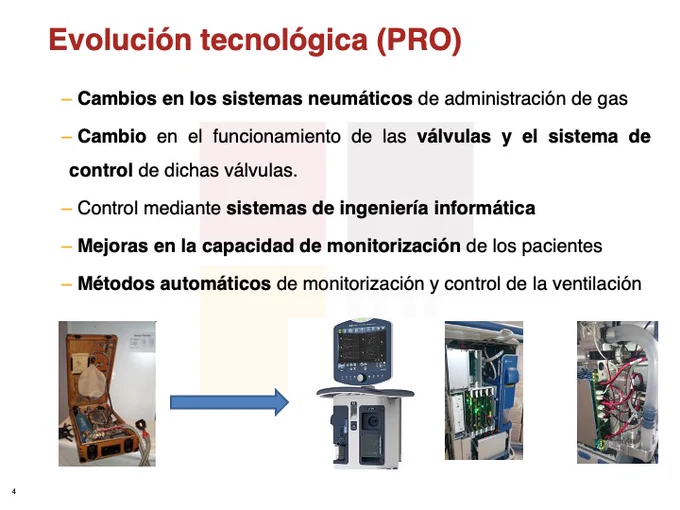 Evolución tecnológica (PRO)

– Cambios en los sistemas neumáticos de administración de gas

– Cambio en el funcionamiento de las válvulas y el sistema de control de dichas válvulas.

– Control mediante sistemas de ingeniería informática

– Mejoras en la capacidad de monitorización de los pacientes

– Métodos automáticos de monitorización y control de la ventilación

4